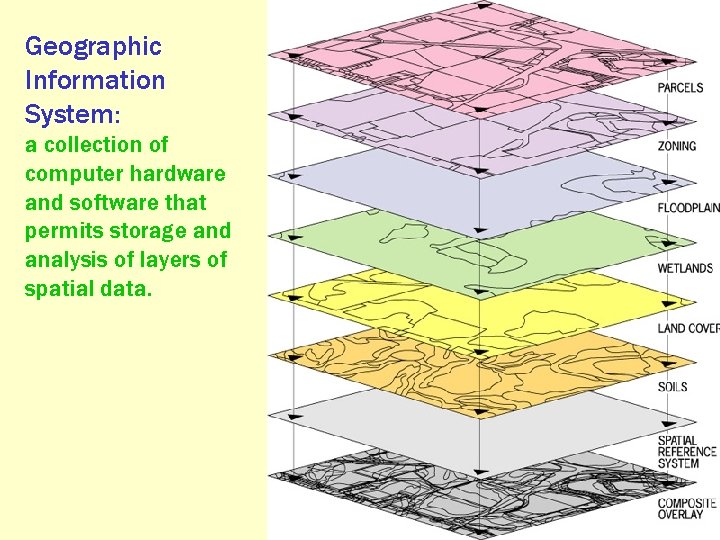 Geographic Information System:
a collection of computer hardware and software that permits storage and analysis of layers of spatial data.

PARCELS

ZONING

FLOODPLAIN

WETLANDS

LAND COVER

SOILS

SPATIAL REFERENCE SYSTEM

COMPOSITE OVERLAY